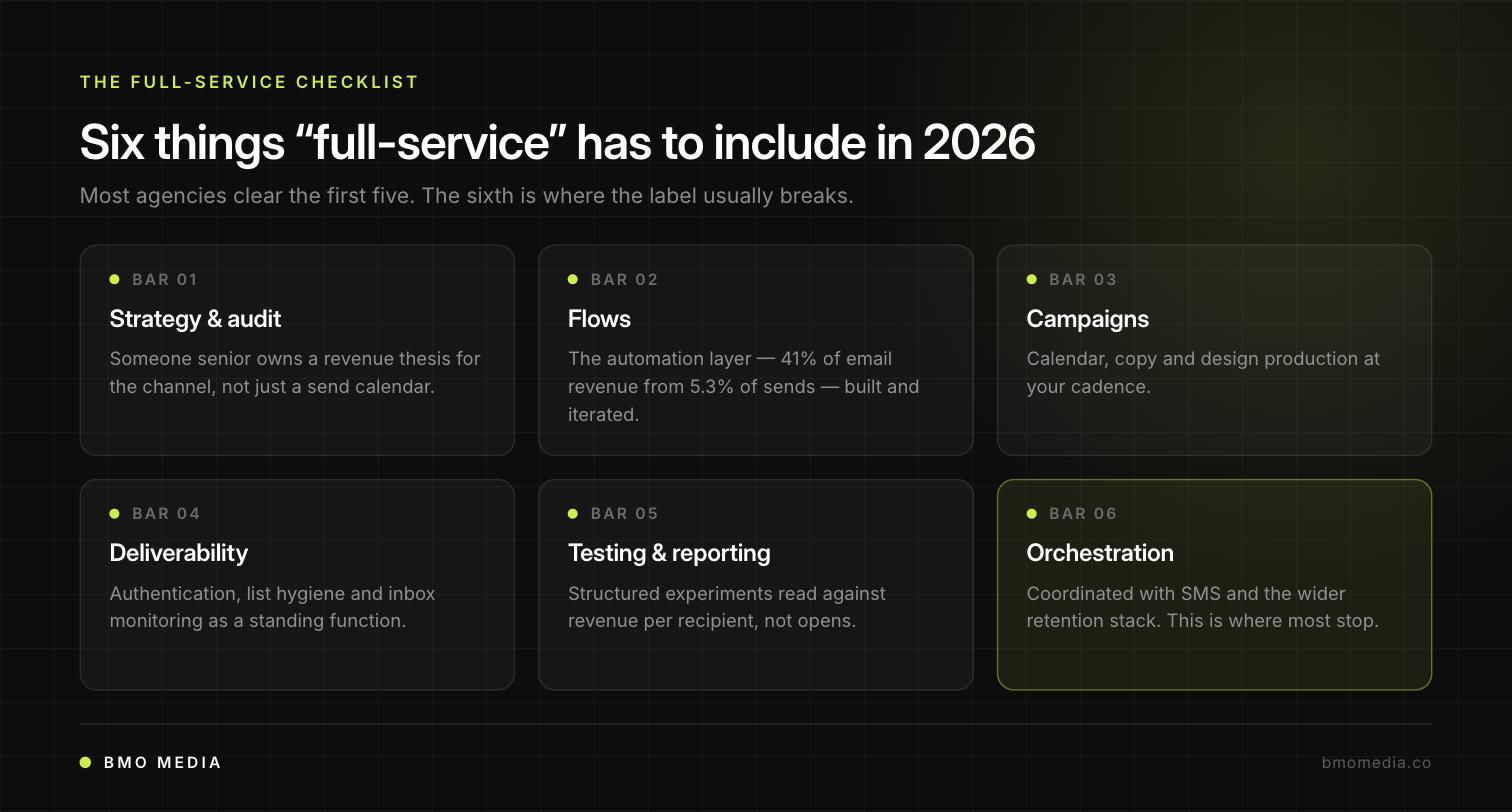 THE FULL-SERVICE CHECKLIST

Six things “full-service” has to include in 2026

Most agencies clear the first five. The sixth is where the label usually breaks.

BAR 01

Strategy & audit

Someone senior owns a revenue thesis for the channel, not just a send calendar.

BAR 02

Flows

The automation layer — 41% of email revenue from 5.3% of sends — built and iterated.

BAR 03

Campaigns

Calendar, copy and design production at your cadence.

BAR 04

Deliverability

Authentication, list hygiene and inbox monitoring as a standing function.

BAR 05

Testing & reporting

Structured experiments read against revenue per recipient, not opens.

BAR 06

Orchestration

Coordinated with SMS and the wider retention stack. This is where most stop.

BMO MEDIA

bmomedia.co